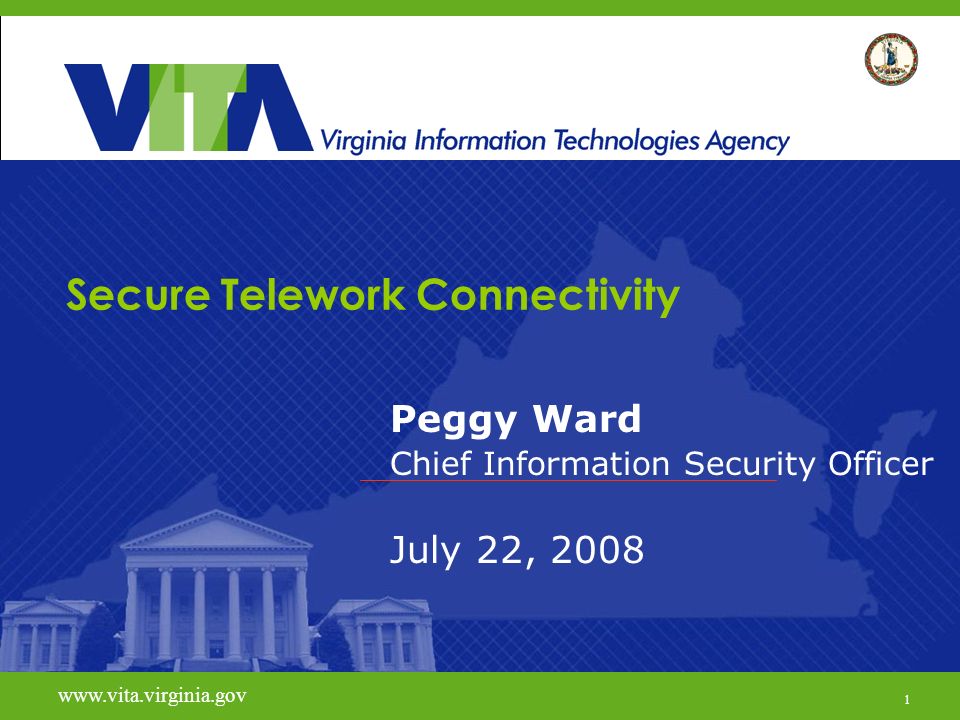 VITA Virginia Information Technologies Agency

Secure Telework Connectivity

Peggy Ward
Chief Information Security Officer

July 22, 2008

www.vita.virginia.gov

1